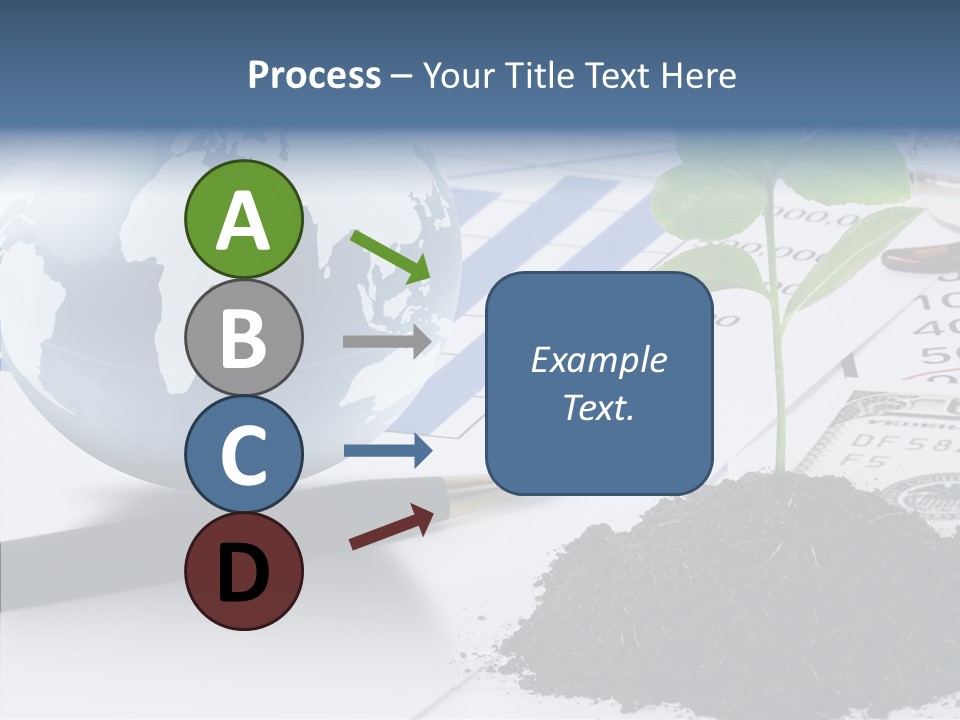 Process – Your Title Text Here

A

B

C

D

Example Text.